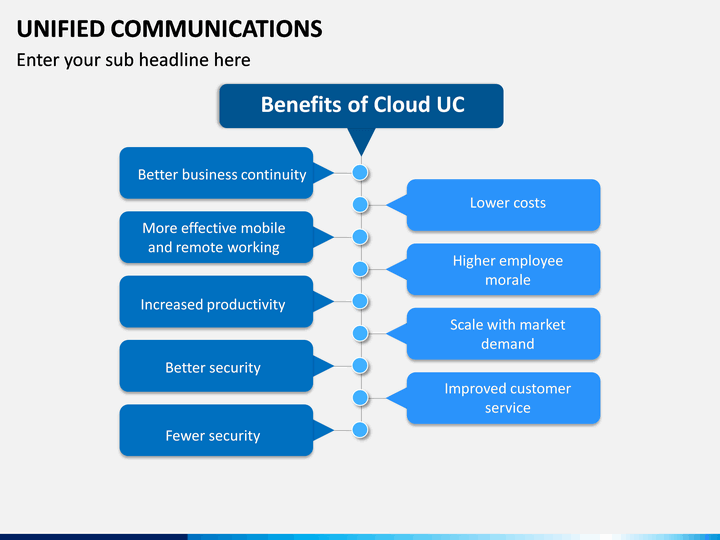 UNIFIED COMMUNICATIONS

Enter your sub headline here

Benefits of Cloud UC

Better business continuity

Lower costs

More effective mobile and remote working

Higher employee morale

Increased productivity

Scale with market demand

Better security

Improved customer service

Fewer security